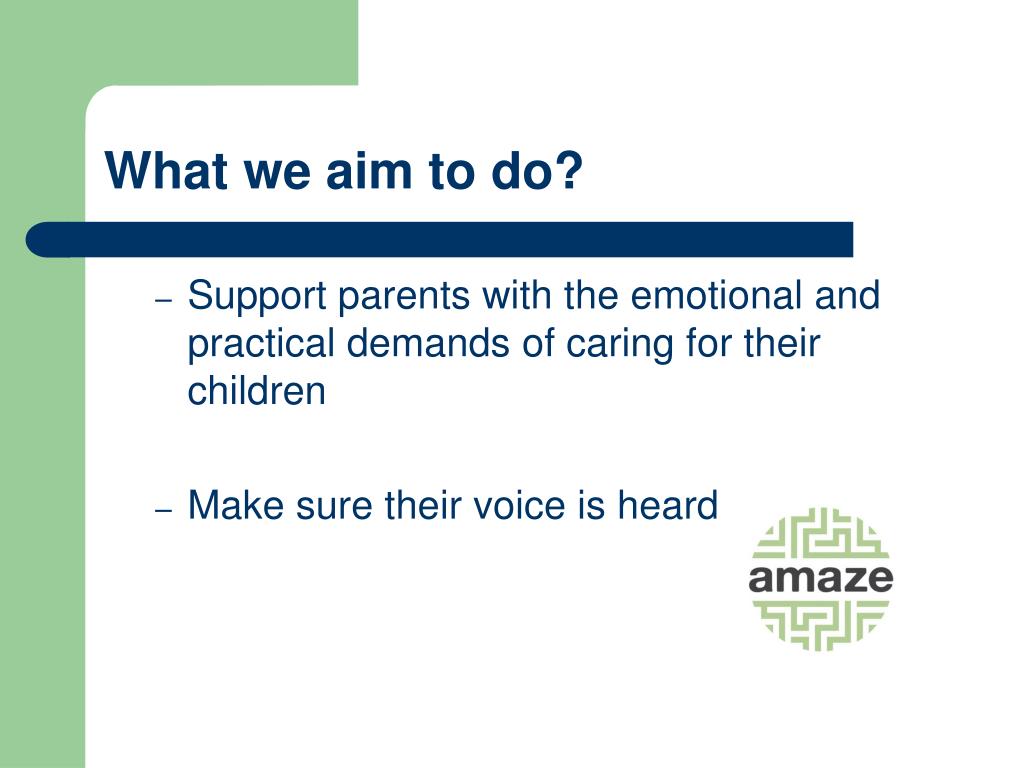 What we aim to do?

– Support parents with the emotional and practical demands of caring for their children

– Make sure their voice is heard

amaze